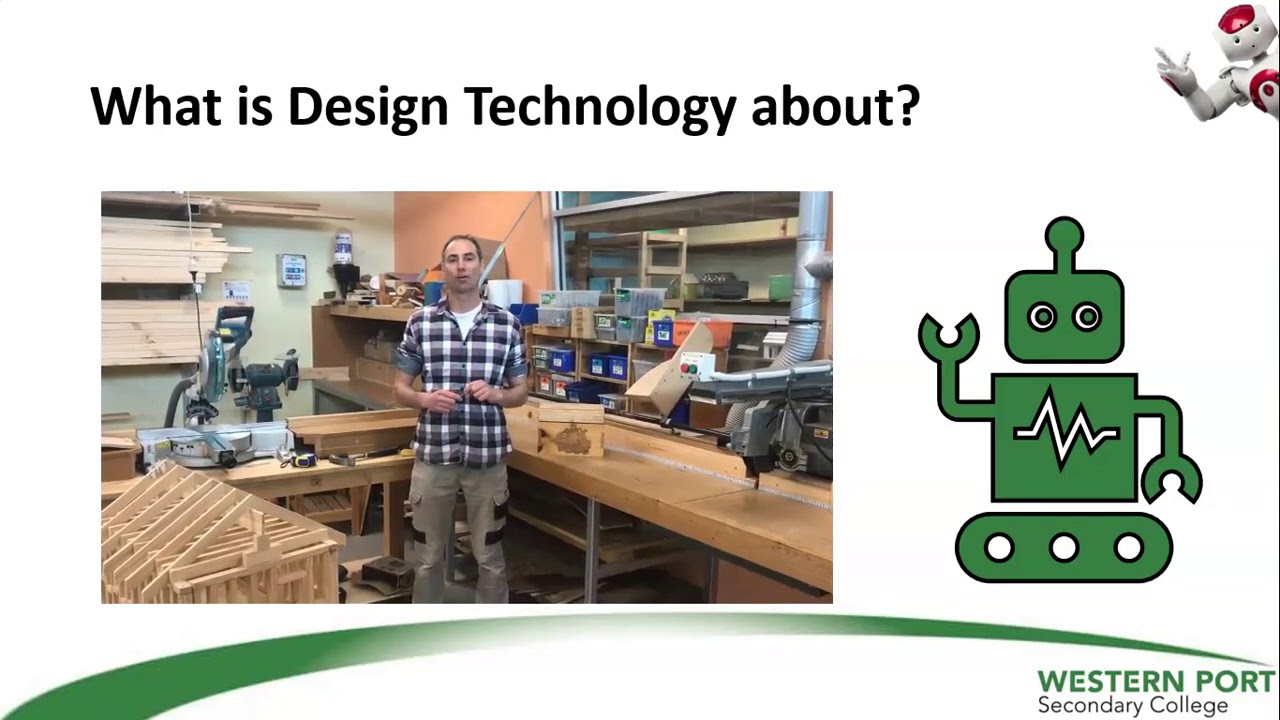 What is Design Technology about?

WESTERN PORT
Secondary College